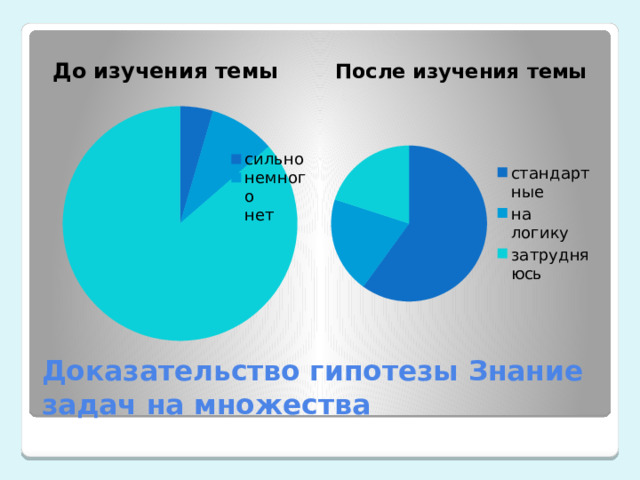 До изучения темы

сильно
немного
нет

После изучения темы

стандартные
на логику
затрудняюсь

Доказательство гипотезы Знание задач на множества